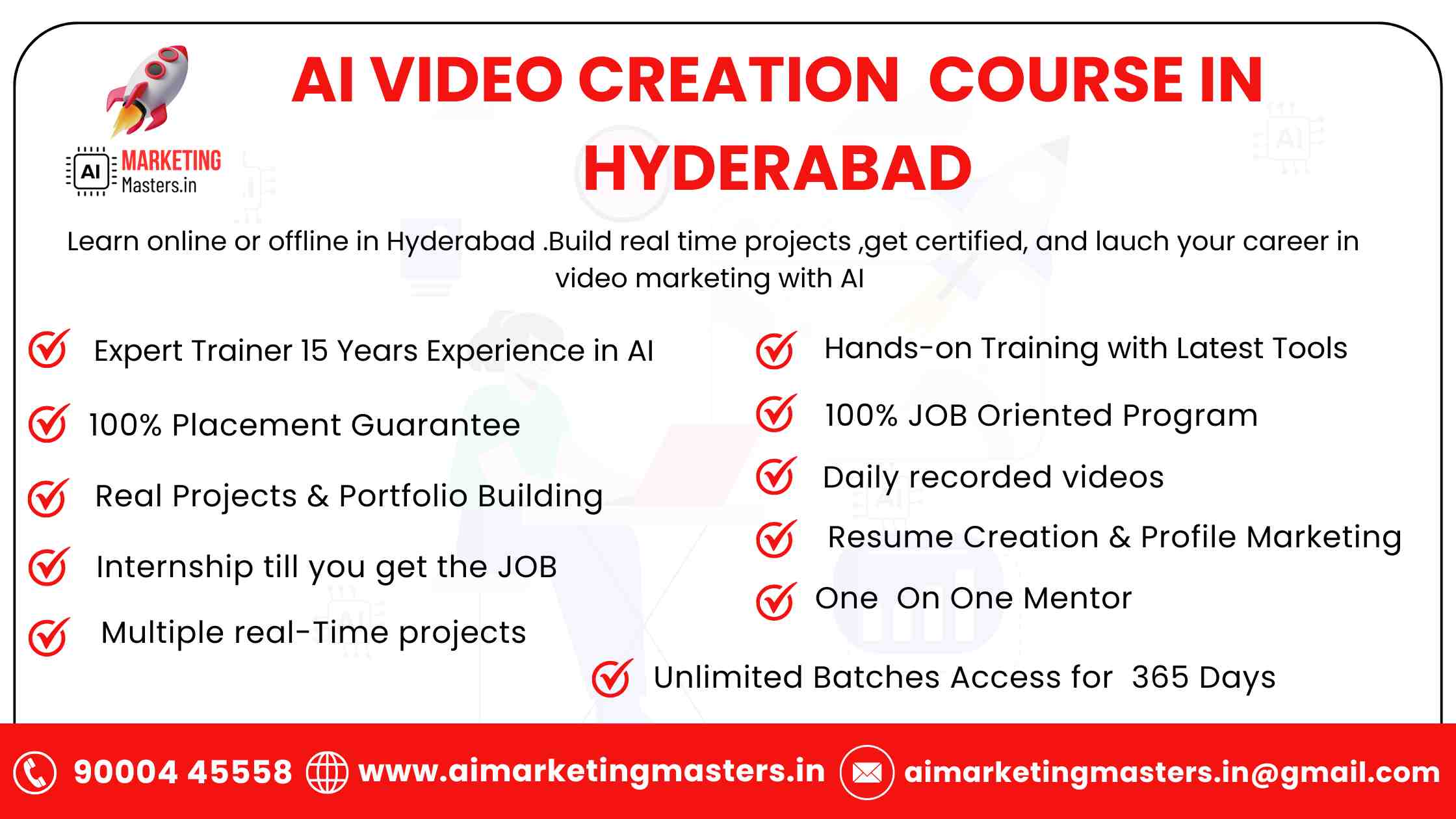 AI MARKETING Masters.in

AI VIDEO CREATION COURSE IN HYDERABAD

Learn online or offline in Hyderabad .Build real time projects ,get certified, and lauch your career in video marketing with AI

Expert Trainer 15 Years Experience in AI

100% Placement Guarantee

Real Projects & Portfolio Building

Internship till you get the JOB

Multiple real-Time projects

Hands-on Training with Latest Tools

100% JOB Oriented Program

Daily recorded videos

Resume Creation & Profile Marketing

One On One Mentor

Unlimited Batches Access for 365 Days

90004 45558 www.aimarketingmasters.in aimarketingmasters.in@gmail.com